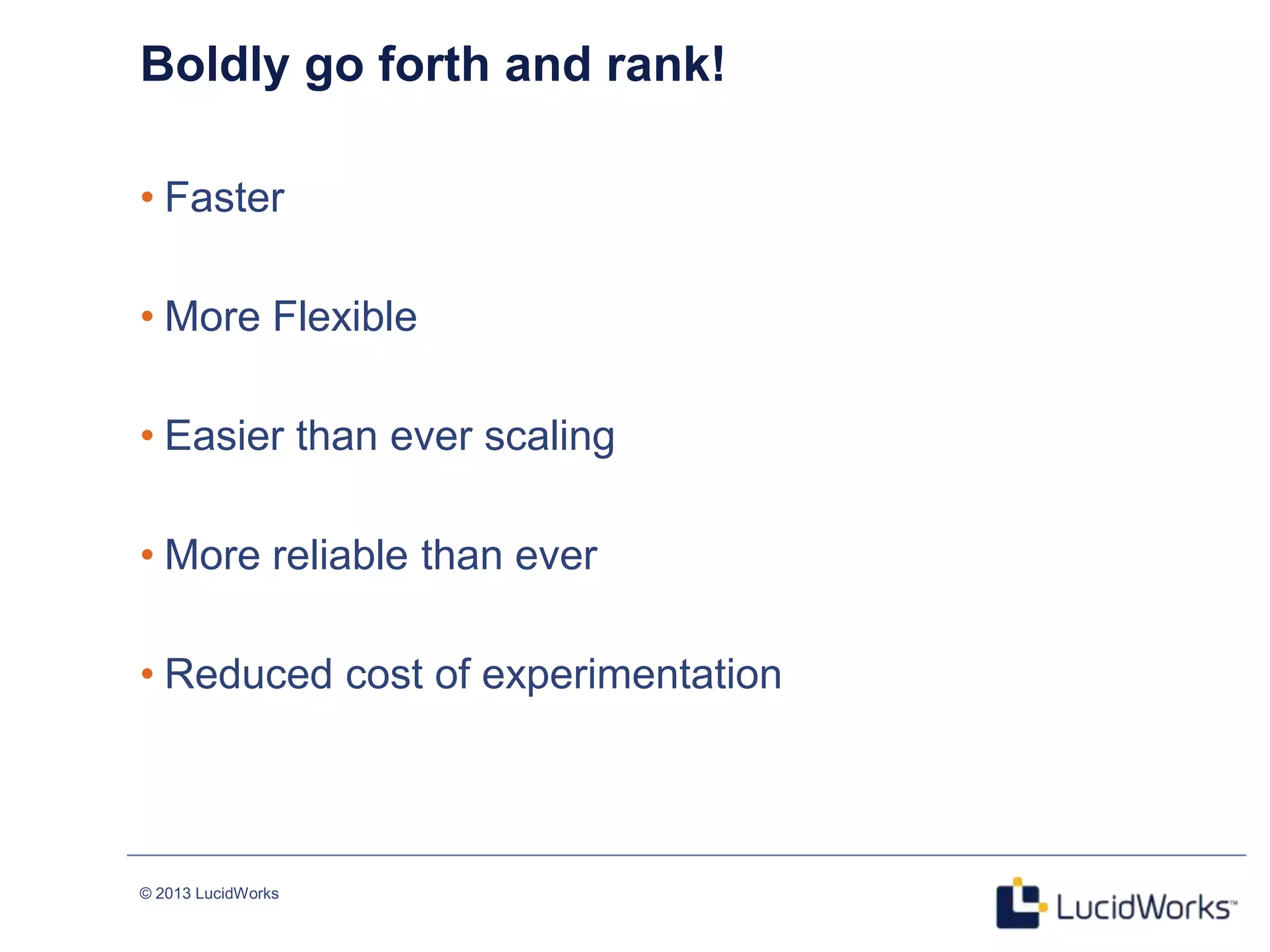 Boldly go forth and rank!

• Faster

• More Flexible

• Easier than ever scaling

• More reliable than ever

• Reduced cost of experimentation

© 2013 LucidWorks

LucidWorks™